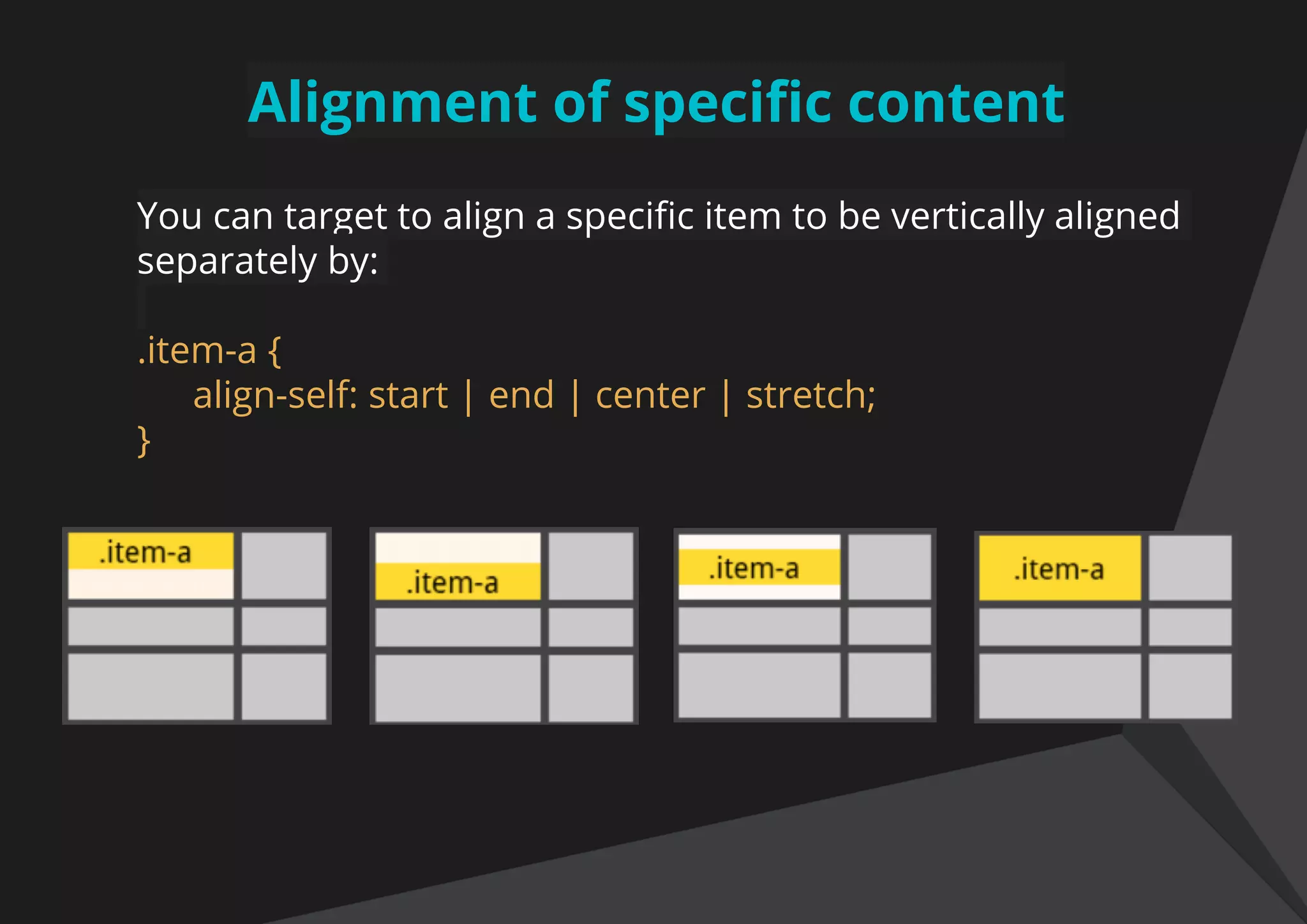 Alignment of specific content

You can target to align a specific item to be vertically aligned separately by:

.item-a {
align-self: start | end | center | stretch;
}

.item-a

.item-a

.item-a

.item-a